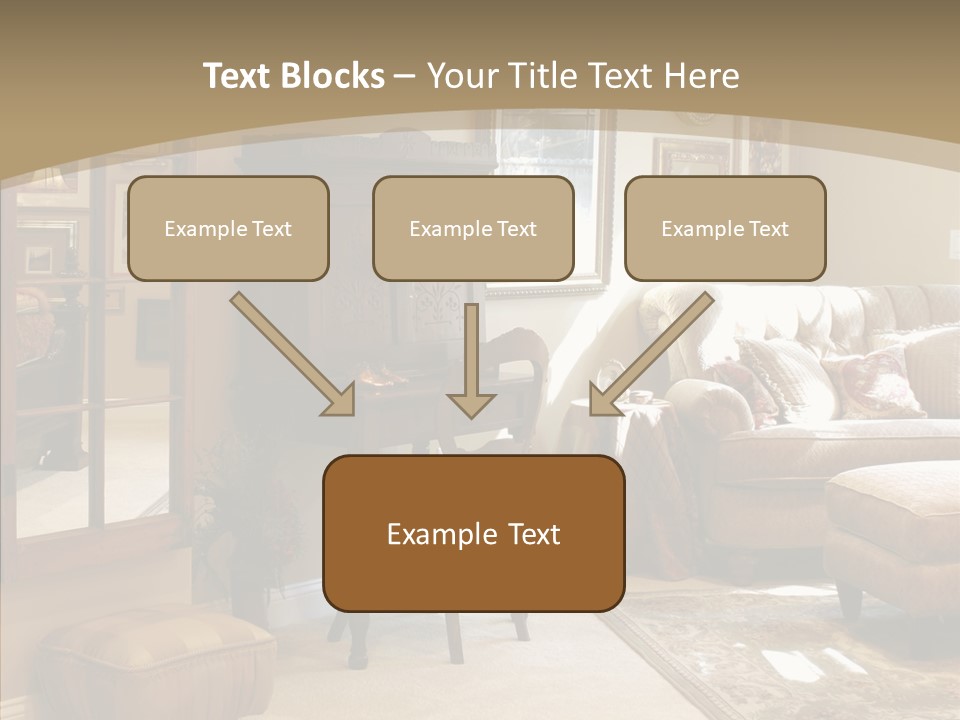 Text Blocks – Your Title Text Here

Example Text

Example Text

Example Text

Example Text